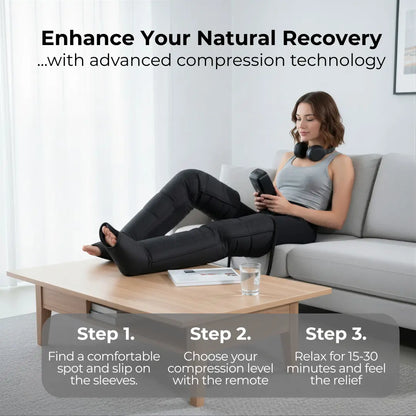 Enhance Your Natural Recovery
...with advanced compression technology

Step 1.
Find a comfortable spot and slip on the sleeves.

Step 2.
Choose your compression level with the remote

Step 3.
Relax for 15-30 minutes and feel the relief